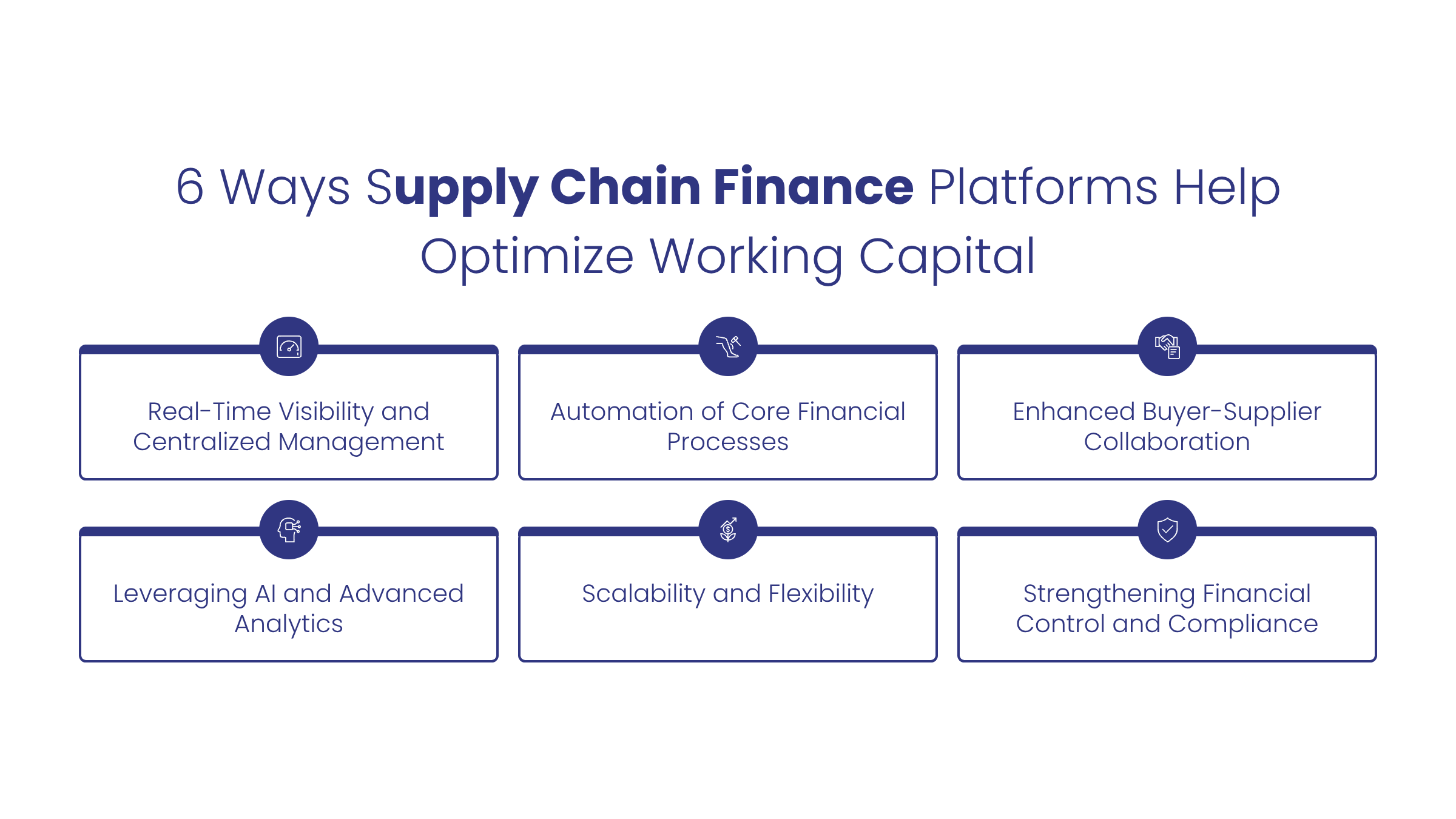 6 Ways Supply Chain Finance Platforms Help Optimize Working Capital

Real-Time Visibility and Centralized Management

Automation of Core Financial Processes

Enhanced Buyer-Supplier Collaboration

Leveraging AI and Advanced Analytics

Scalability and Flexibility

Strengthening Financial Control and Compliance